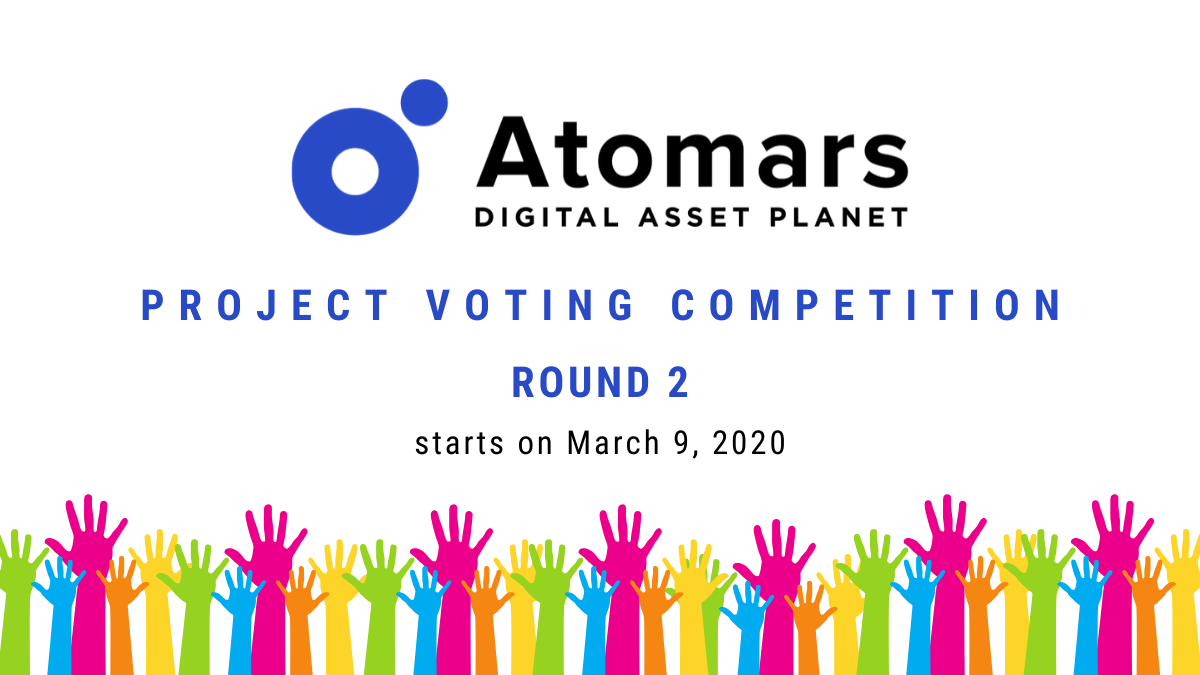 Atomars
DIGITAL ASSET PLANET

PROJECT VOTING COMPETITION

ROUND 2

starts on March 9, 2020